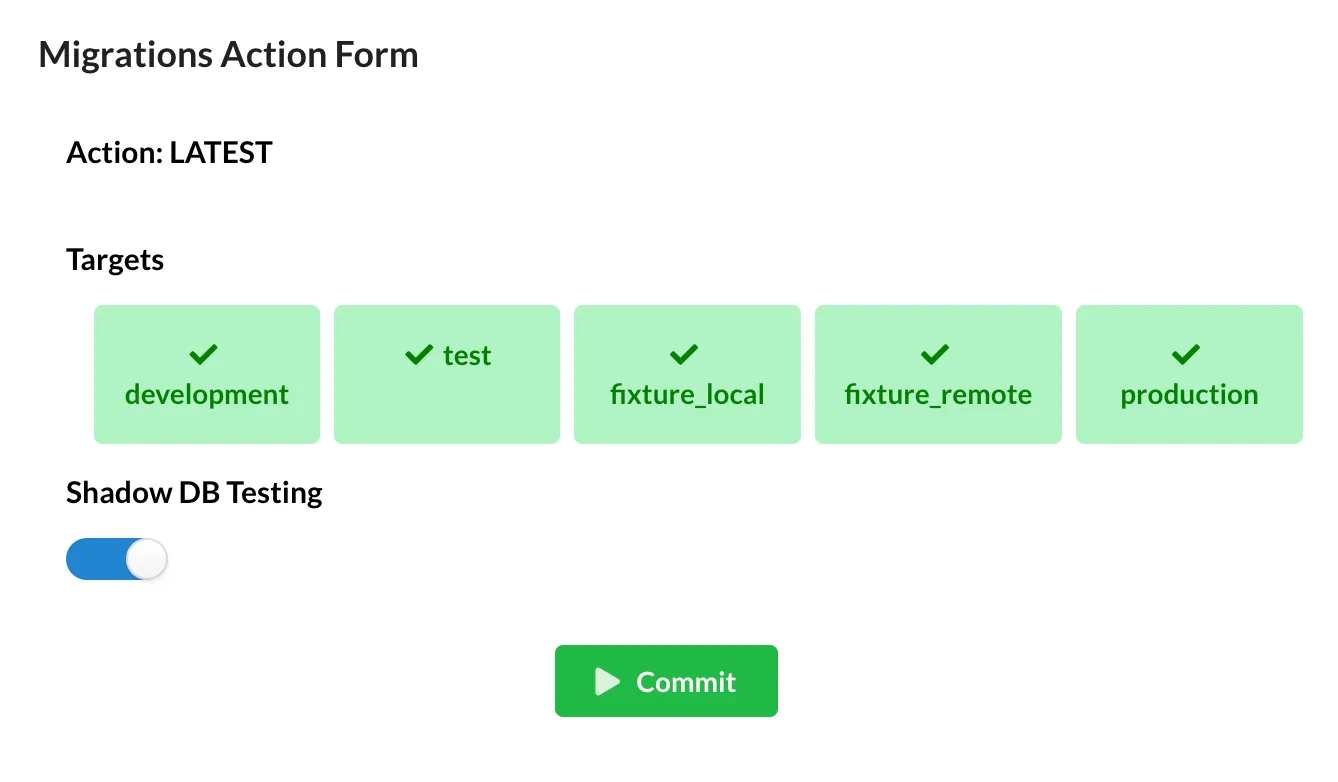 Migrations Action Form

Action: LATEST

Targets

development

test

fixture_local

fixture_remote

production

Shadow DB Testing

Commit